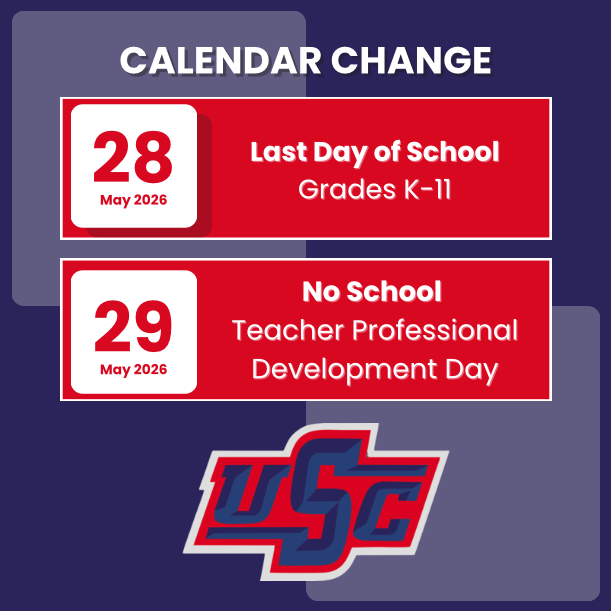 CALENDAR CHANGE

28
May 2026

Last Day of School
Grades K-11

29
May 2026

No School
Teacher Professional Development Day

USC